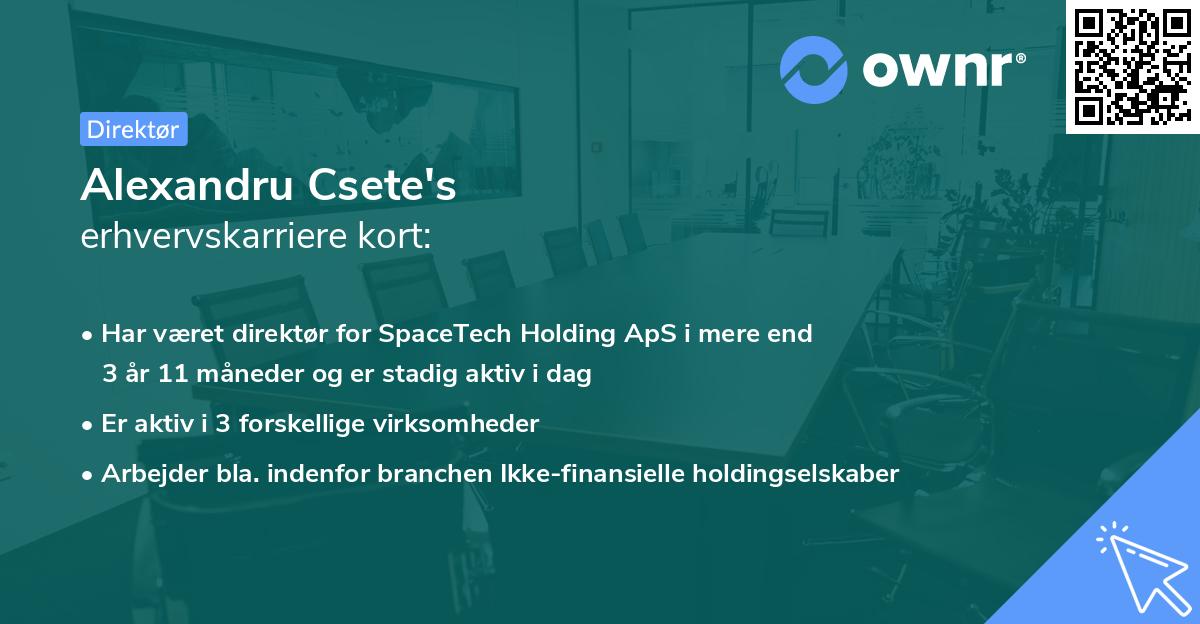 ownr®

Direktør

Alexandru Csete's
erhvervskarriere kort:

• Har været direktør for SpaceTech Holding ApS i mere end 3 år 11 måneder og er stadig aktiv i dag

• Er aktiv i 3 forskellige virksomheder

• Arbejder bla. indenfor branchen Ikke-finansielle holdingselskaber